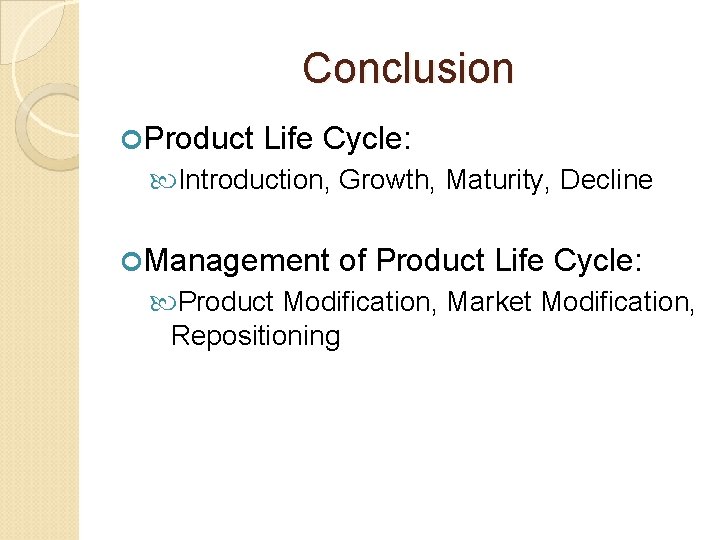 Conclusion

Product Life Cycle:

Introduction, Growth, Maturity, Decline

Management of Product Life Cycle:

Product Modification, Market Modification, Repositioning